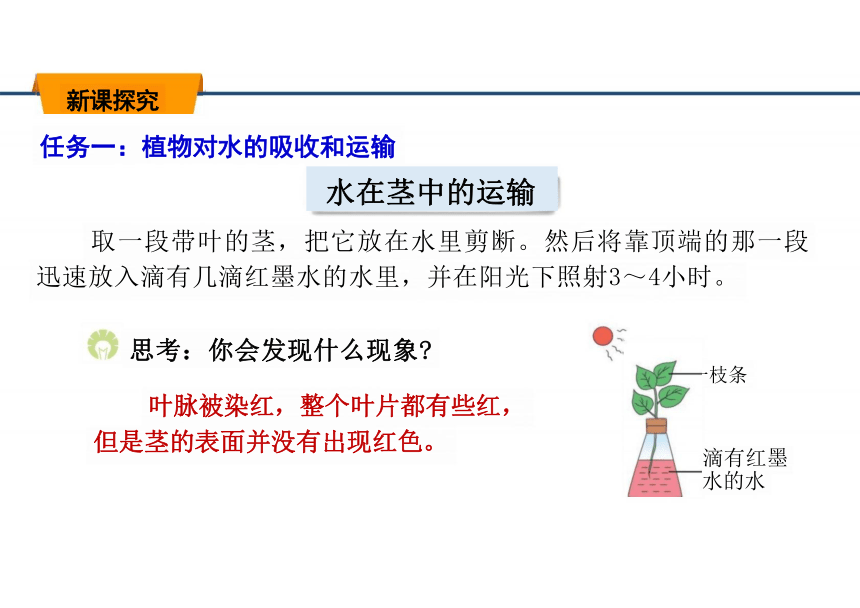 新课探究

任务一：植物对水的吸收和运输

水在茎中的运输

取一段带叶的茎，把它放在水里剪断。然后将靠顶端的那一段迅速放入滴有几滴红墨水的水里，并在阳光下照射3～4小时。

思考：你会发现什么现象？

叶脉被染红，整个叶片都有些红，但是茎的表面并没有出现红色。

枝条

滴有红墨水的水